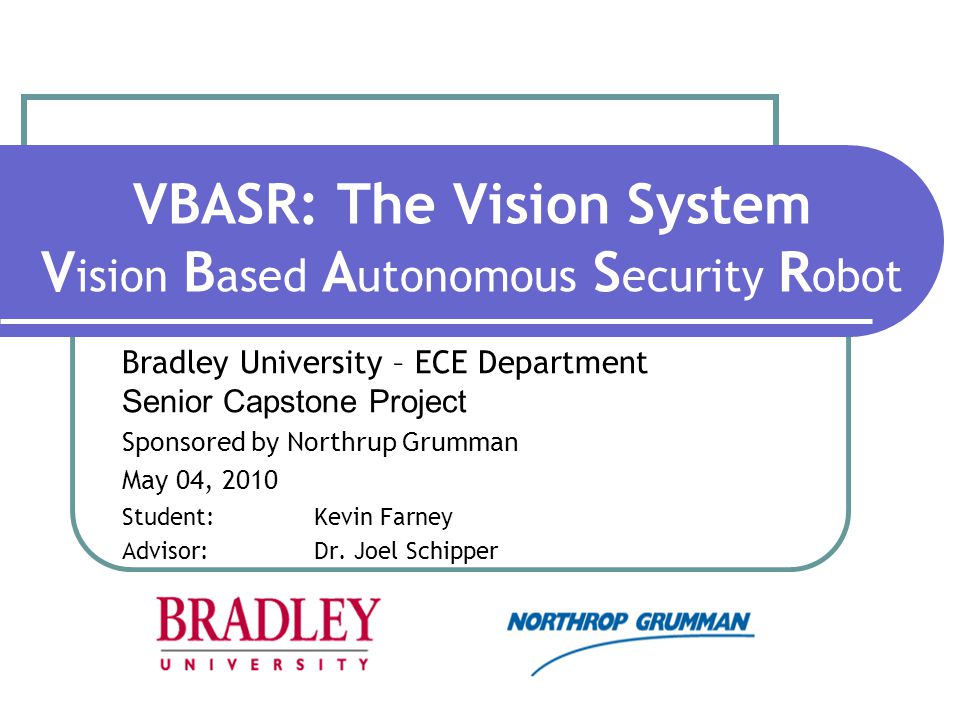 VBASR: The Vision System
Vision Based Autonomous Security Robot

Bradley University – ECE Department
Senior Capstone Project
Sponsored by Northrup Grumman
May 04, 2010
Student: Kevin Farney
Advisor: Dr. Joel Schipper

BRADLEY
UNIVERSITY

NORTHROP GRUMMAN